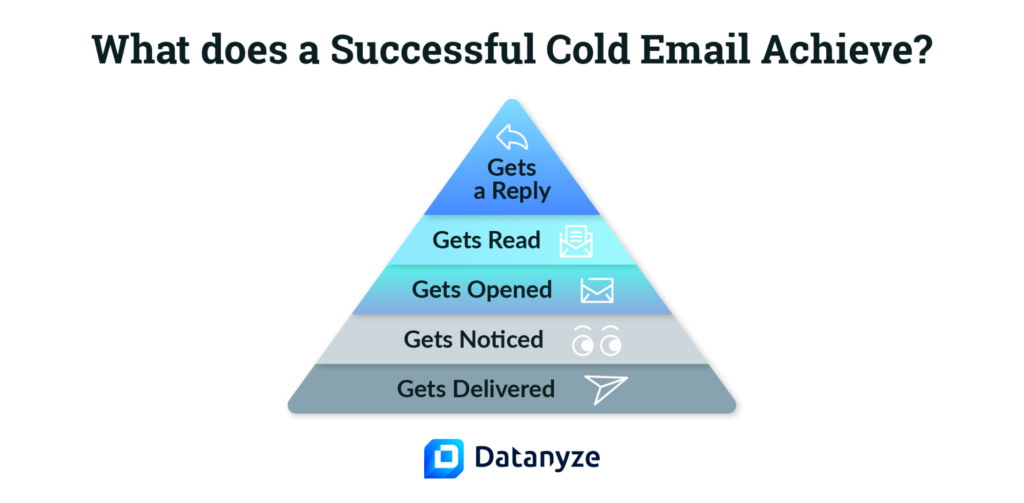 What does a Successful Cold Email Achieve?

Gets a Reply

Gets Read

Gets Opened

Gets Noticed

Gets Delivered

Datanyze